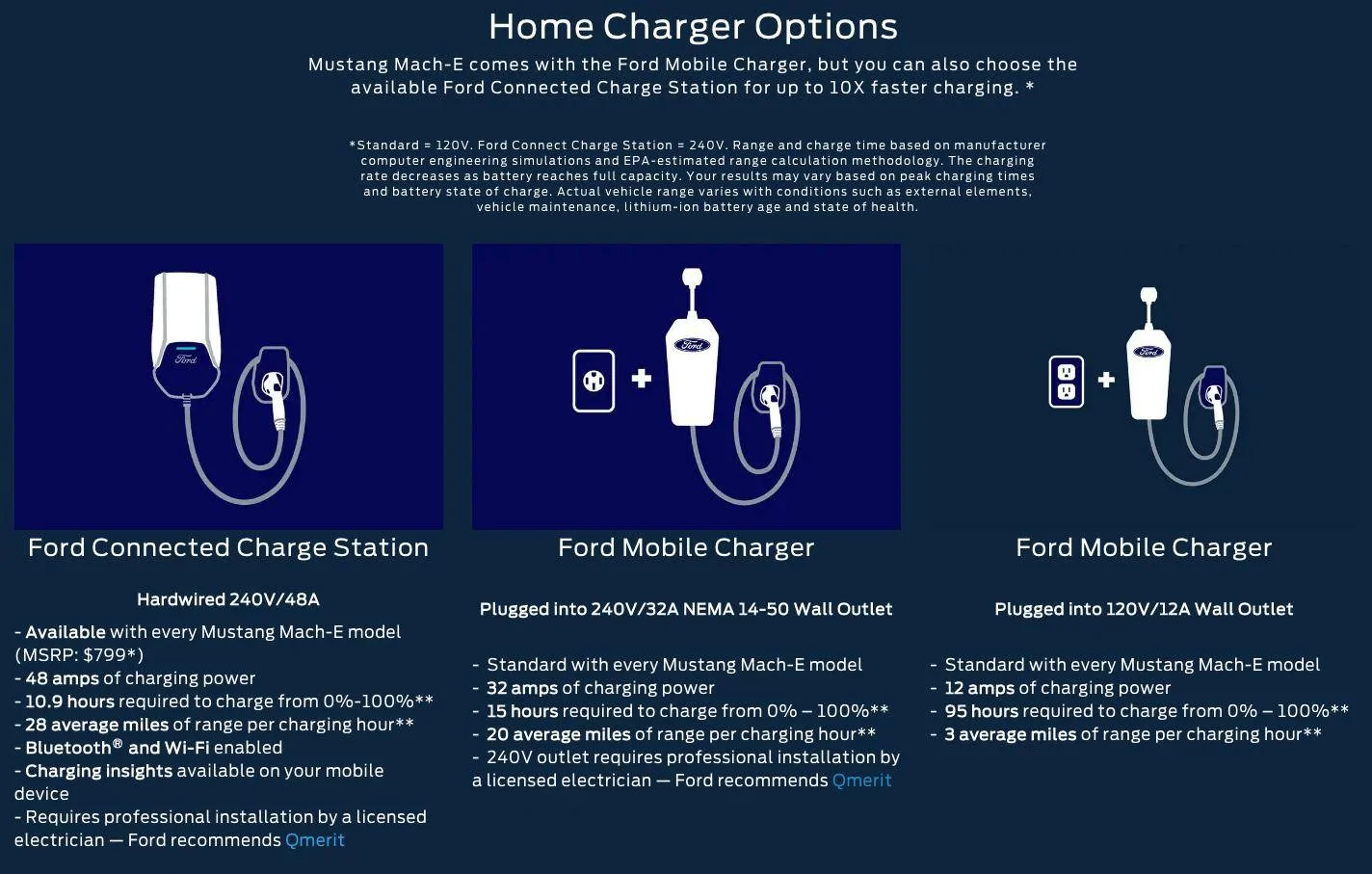 Home Charger Options

Mustang Mach-E comes with the Ford Mobile Charger, but you can also choose the available Ford Connected Charge Station for up to 10X faster charging. *

*Standard = 120V. Ford Connect Charge Station = 240V. Range and charge time based on manufacturer computer engineering simulations and EPA-estimated range calculation methodology. The charging rate decreases as battery reaches full capacity. Your results may vary based on peak charging times and battery state of charge. Actual vehicle range varies with conditions such as external elements, vehicle maintenance, lithium-ion battery age and state of health.

Ford

Ford Connected Charge Station

Hardwired 240V/48A

- Available with every Mustang Mach-E model (MSRP: $799*)
- 48 amps of charging power
- 10.9 hours required to charge from 0%-100%**
- 28 average miles of range per charging hour**
- Bluetooth® and Wi-Fi enabled
- Charging insights available on your mobile device
- Requires professional installation by a licensed electrician — Ford recommends Qmerit

Ford

Ford Mobile Charger

Plugged into 240V/32A NEMA 14-50 Wall Outlet

- Standard with every Mustang Mach-E model
- 32 amps of charging power
- 15 hours required to charge from 0% – 100%**
- 20 average miles of range per charging hour**
- 240V outlet requires professional installation by a licensed electrician — Ford recommends Qmerit

Ford

Ford Mobile Charger

Plugged into 120V/12A Wall Outlet

- Standard with every Mustang Mach-E model
- 12 amps of charging power
- 95 hours required to charge from 0% – 100%**
- 3 average miles of range per charging hour**